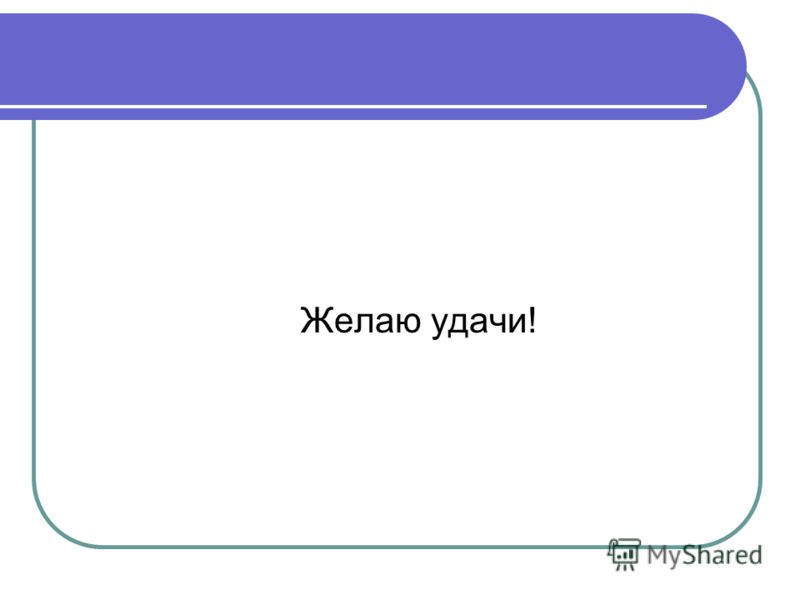 Желаю удачи!

MyShared